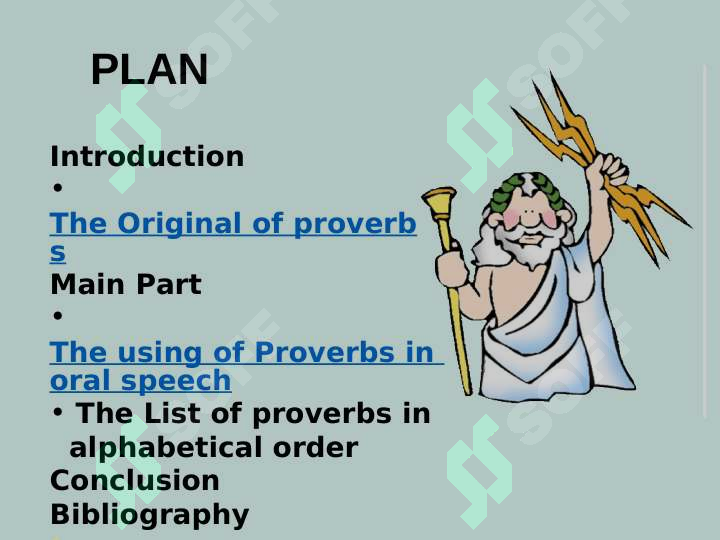 PLAN

Introduction
•
The Original of proverbs
Main Part
•
The using of Proverbs in oral speech
• The List of proverbs in alphabetical order
Conclusion
Bibliography

SOFF SOFF SOFF SOFF